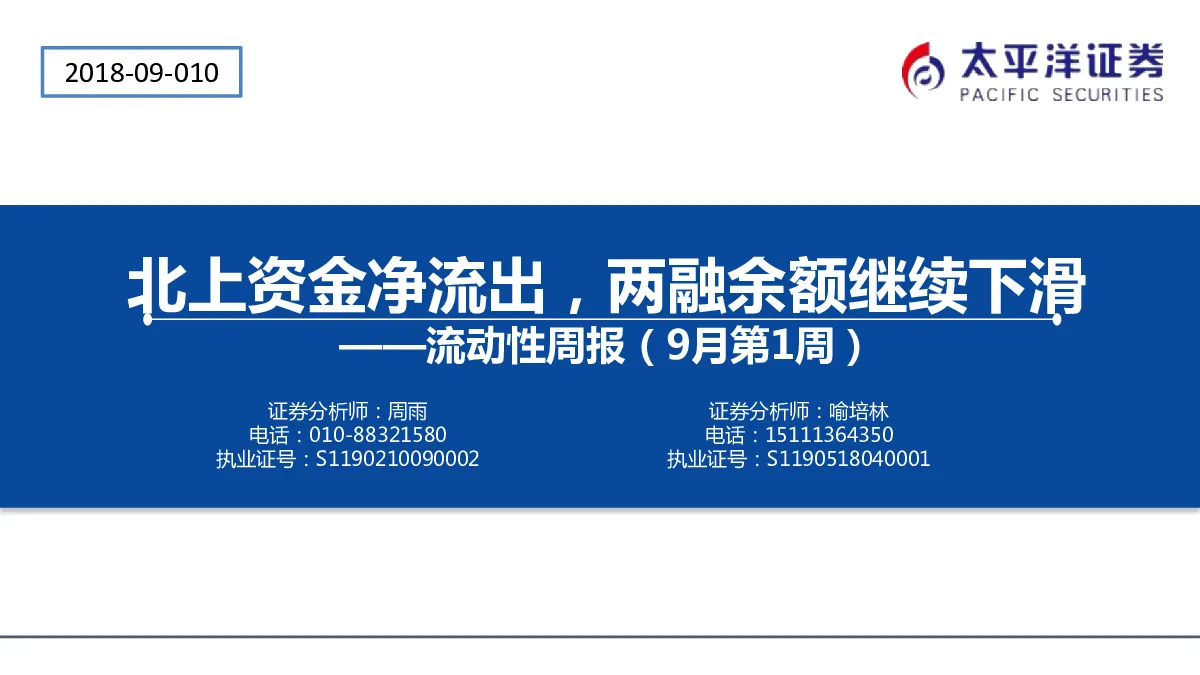 2018-09-010

太平洋证券
PACIFIC SECURITIES

北上资金净流出，两融余额继续下滑
——流动性周报（9月第1周）

证券分析师：周雨
电话：010-88321580
执业证号：S1190210090002

证券分析师：喻培林
电话：15111364350
执业证号：S1190518040001